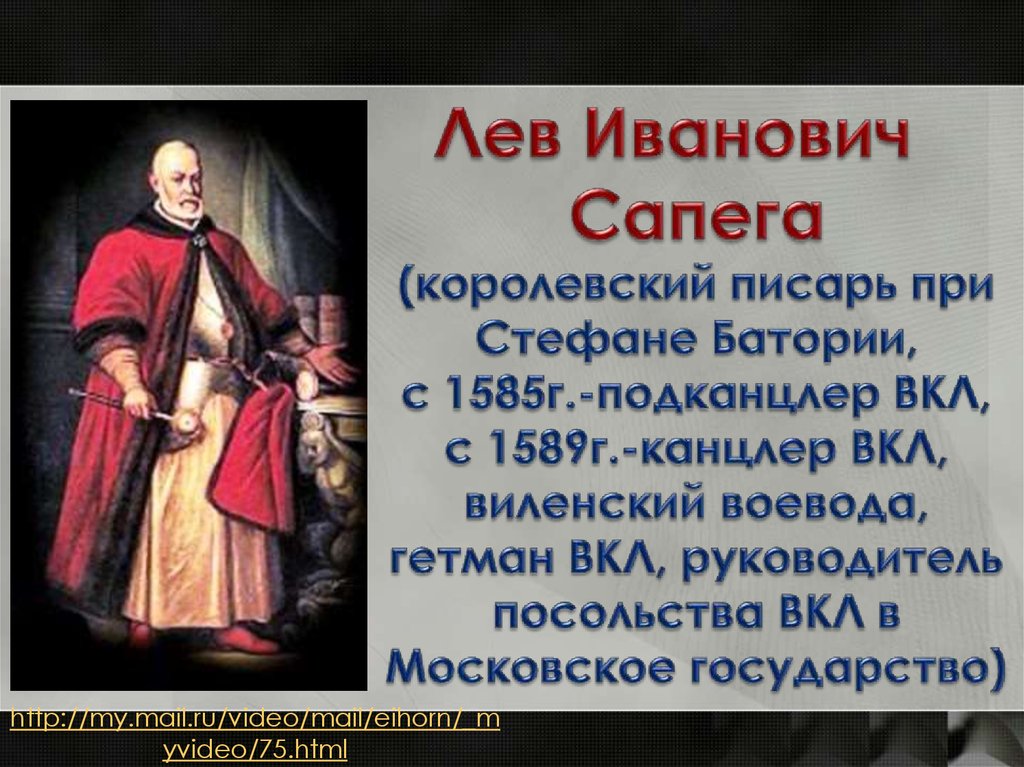 Лев Иванович Сапега

(королевский писарь при Стефане Батории, с 1585г.-подканцлер ВКЛ, с 1589г.-канцлер ВКЛ, виленский воевода, гетман ВКЛ, руководитель посольства ВКЛ в Московское государство)

http://my.mail.ru/video/mail/eihorn/_myvideo/75.html